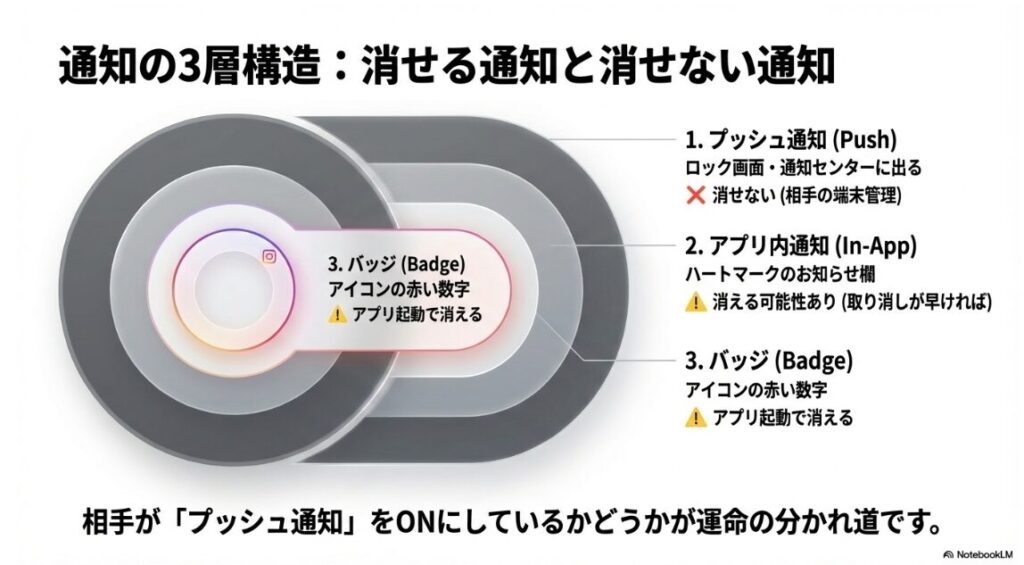 通知の3層構造：消せる通知と消せない通知

3. バッジ (Badge)
アイコンの赤い数字
⚠️ アプリ起動で消える

1. プッシュ通知 (Push)
ロック画面・通知センターに出る
❌ 消せない (相手の端末管理)

2. アプリ内通知 (In-App)
ハートマークのお知らせ欄
⚠️ 消える可能性あり (取り消しが早ければ)

3. バッジ (Badge)
アイコンの赤い数字
⚠️ アプリ起動で消える

相手が「プッシュ通知」をONにしているかどうかが運命の分かれ道です。

NotebookLM